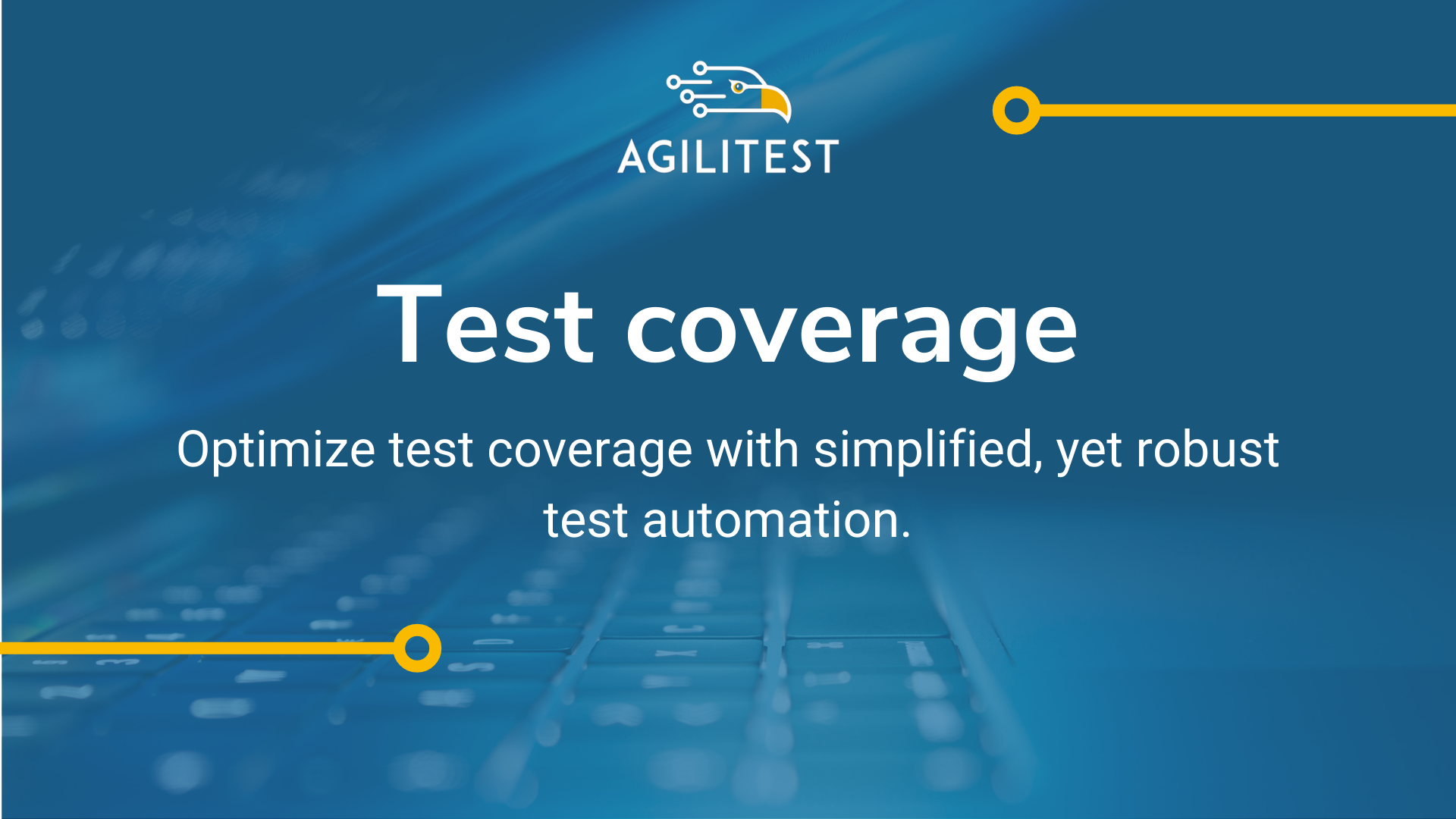 AGILITEST

Test coverage

Optimize test coverage with simplified, yet robust test automation.